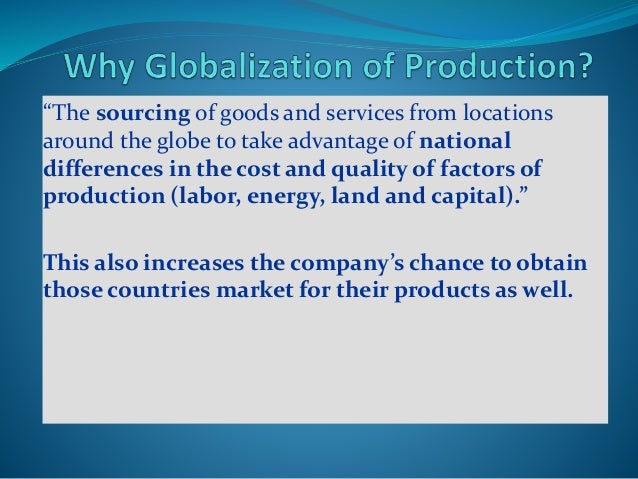 Why Globalization of Production?

“The sourcing of goods and services from locations around the globe to take advantage of national differences in the cost and quality of factors of production (labor, energy, land and capital).”

This also increases the company’s chance to obtain those countries market for their products as well.